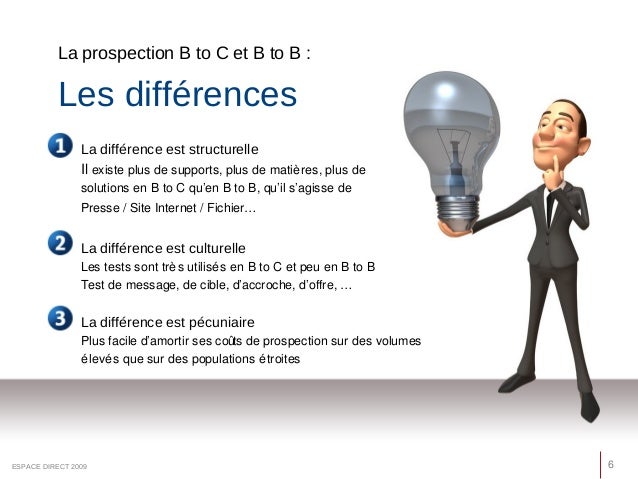 La prospection B to C et B to B :

Les différences

1

La différence est structurelle

Il existe plus de supports, plus de matières, plus de solutions en B to C qu'en B to B, qu'il s'agisse de Presse / Site Internet / Fichier…

2

La différence est culturelle

Les tests sont très utilisés en B to C et peu en B to B

Test de message, de cible, d'accroche, d'offre, …

3

La différence est pécuniaire

Plus facile d'amortir ses coûts de prospection sur des volumes élevés que sur des populations étroites

ESPACE DIRECT 2009

6